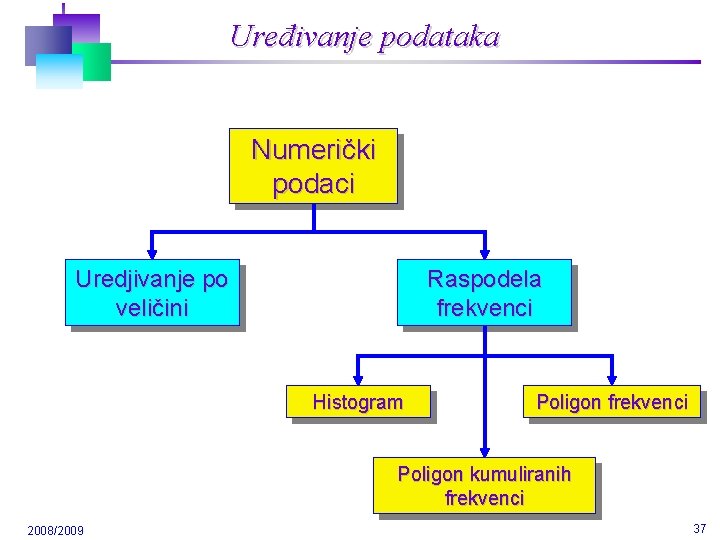 Uređivanje podataka

Numerički podaci

Uredjivanje po veličini

Raspodela frekvenci

Histogram

Poligon frekvenci

Poligon kumuliranih frekvenci

2008/2009

37